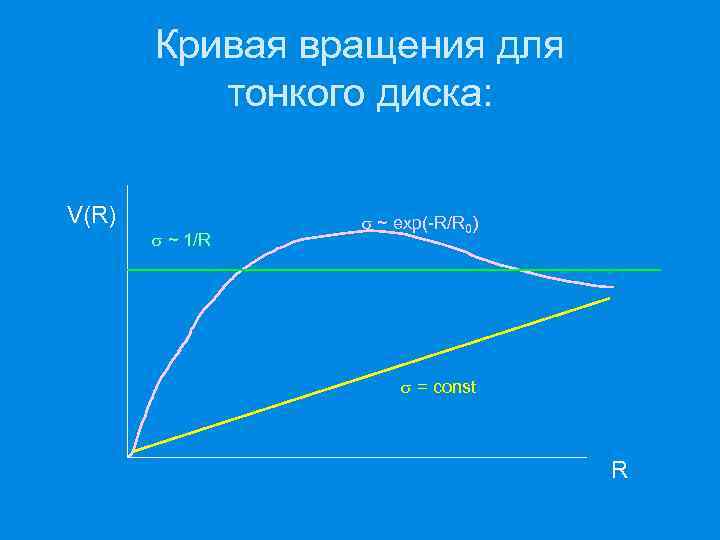 Кривая вращения для тонкого диска:

V(R)

$\sigma \sim 1/R$

$\sigma \sim \exp(-R/R_0)$

$\sigma = const$

R